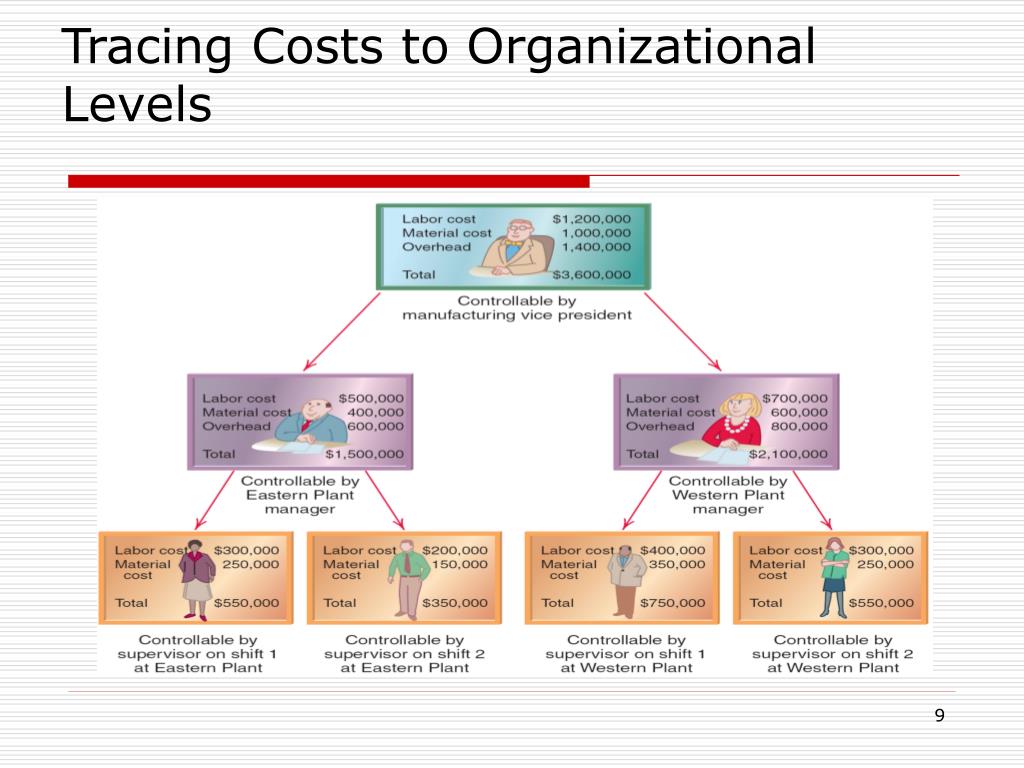 Tracing Costs to Organizational Levels

Labor cost $1,200,000
Material cost 1,000,000
Overhead 1,400,000
Total $3,600,000

Controllable by manufacturing vice president

Labor cost $500,000
Material cost 400,000
Overhead 600,000
Total $1,500,000

Controllable by Eastern Plant manager

Labor cost $700,000
Material cost 600,000
Overhead 800,000
Total $2,100,000

Controllable by Western Plant manager

Labor cost $300,000
Material cost 250,000
Total $550,000

Controllable by supervisor on shift 1 at Eastern Plant

Labor cost $200,000
Material cost 150,000
Total $350,000

Controllable by supervisor on shift 2 at Eastern Plant

Labor cost $400,000
Material cost 350,000
Total $750,000

Controllable by supervisor on shift 1 at Western Plant

Labor cost $300,000
Material cost 250,000
Total $550,000

Controllable by supervisor on shift 2 at Western Plant

9